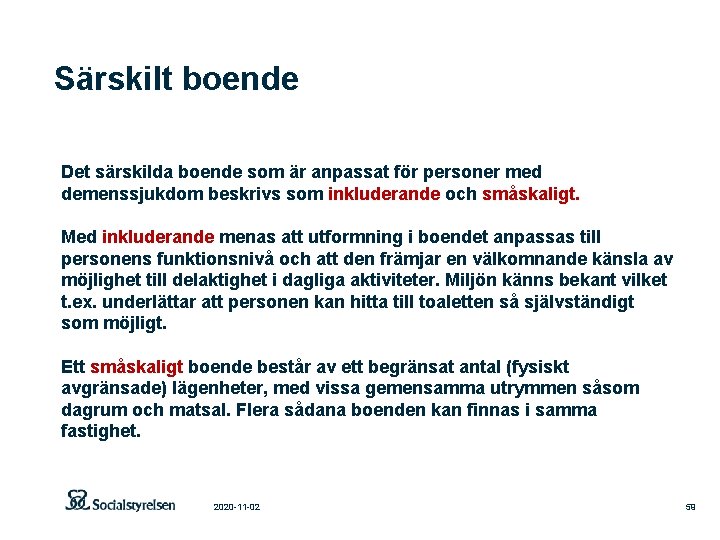 Särskilt boende

Det särskilda boende som är anpassat för personer med demenssjukdom beskrivs som inkluderande och småskaligt.

Med inkluderande menas att utformning i boendet anpassas till personens funktionsnivå och att den främjar en välkomnande känsla av möjlighet till delaktighet i dagliga aktiviteter. Miljön känns bekant vilket t.ex. underlättar att personen kan hitta till toaletten så självständigt som möjligt.

Ett småskaligt boende består av ett begränsat antal (fysiskt avgränsade) lägenheter, med vissa gemensamma utrymmen såsom dagrum och matsal. Flera sådana boenden kan finnas i samma fastighet.

Socialstyrelsen

2020-11-02

59